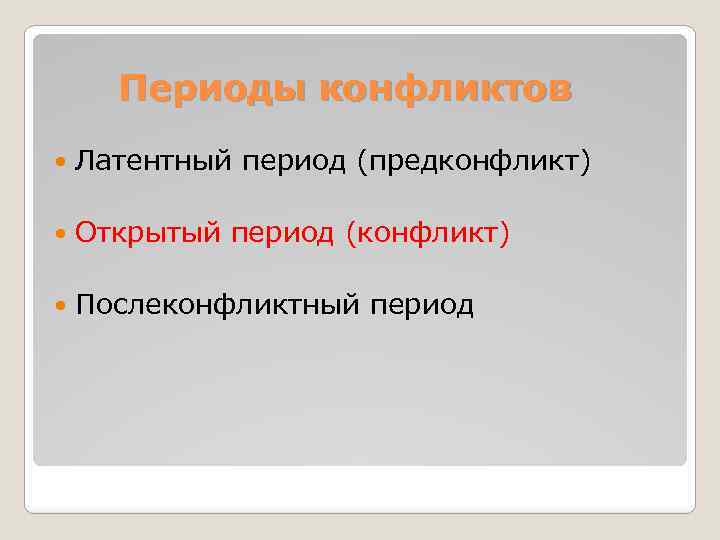 Периоды конфликтов

Латентный период (предконфликт)

Открытый период (конфликт)

Послеконфликтный период